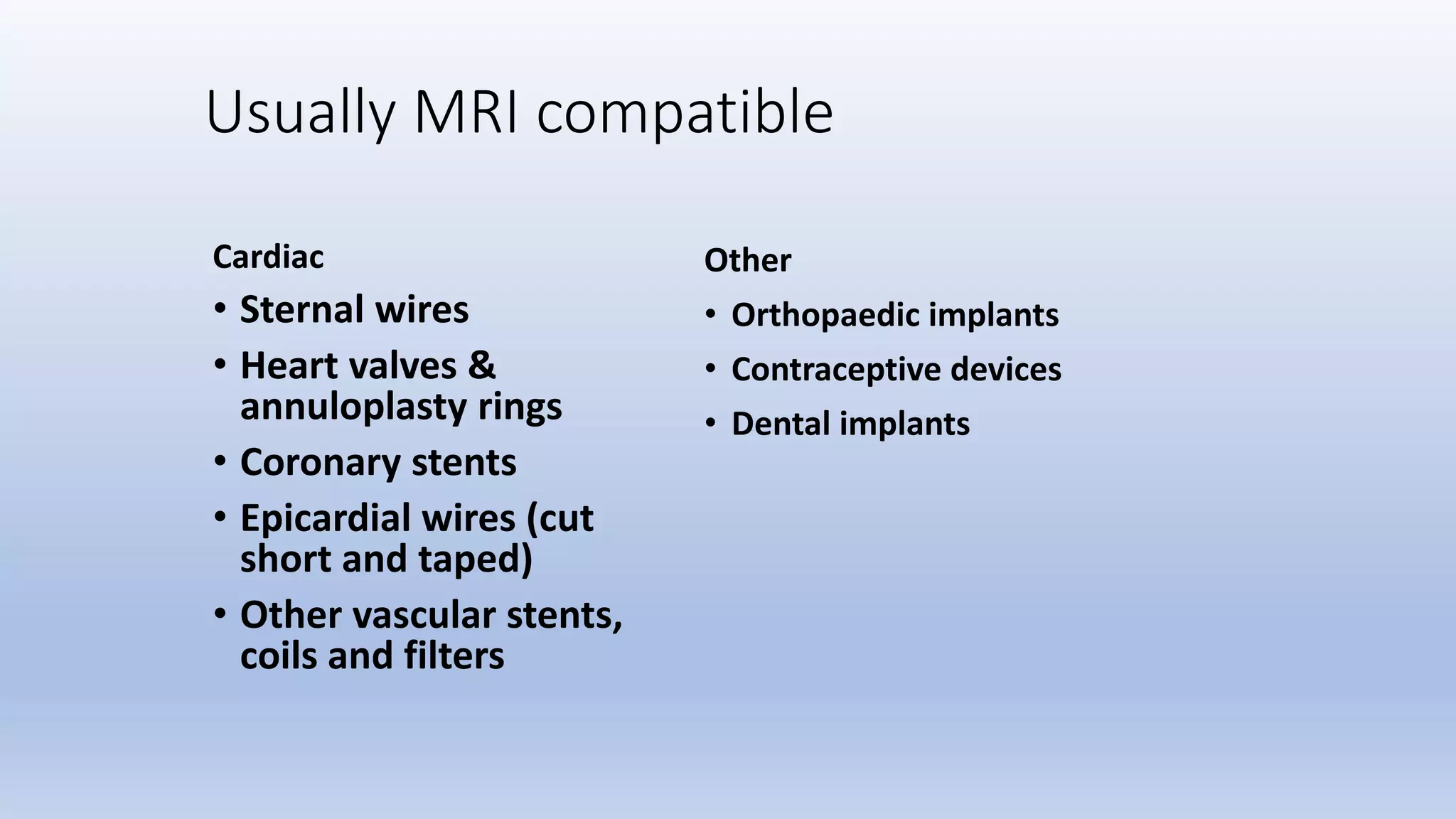 Usually MRI compatible

Cardiac

• Sternal wires
• Heart valves & annuloplasty rings
• Coronary stents
• Epicardial wires (cut short and taped)
• Other vascular stents, coils and filters

Other

• Orthopaedic implants
• Contraceptive devices
• Dental implants